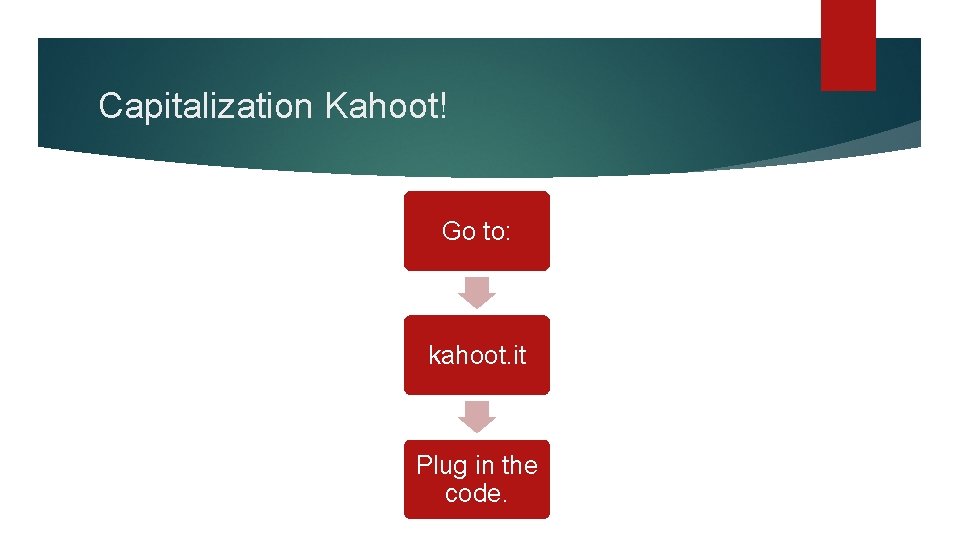 Capitalization Kahoot!

Go to:

kahoot.it

Plug in the code.